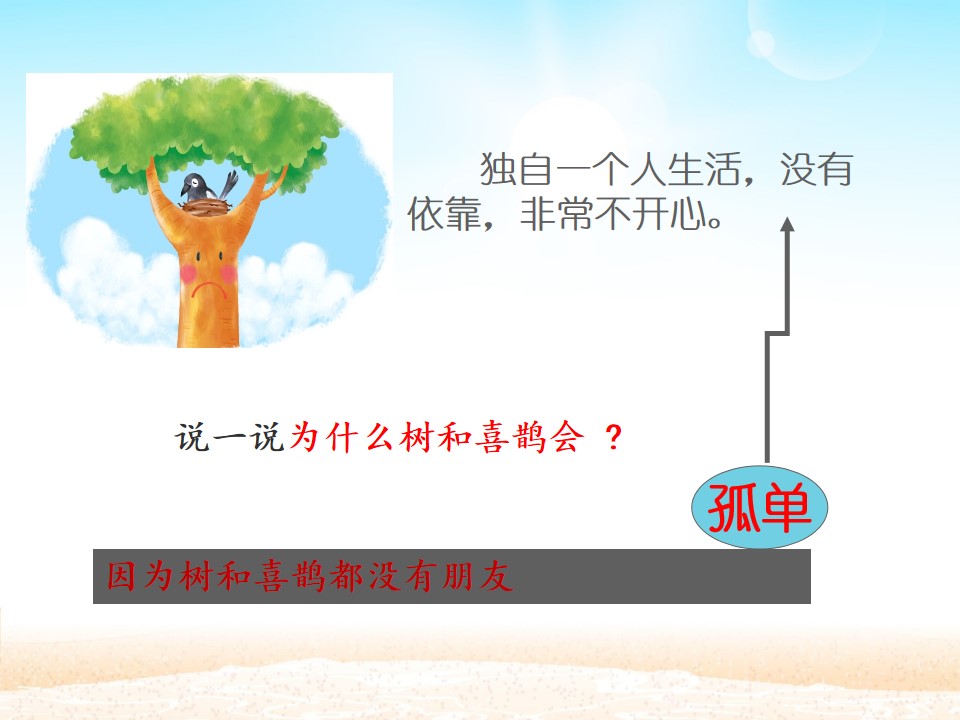 独自一个人生活，没有依靠，非常不开心。

说一说为什么树和喜鹊会 ？

孤单

因为树和喜鹊都没有朋友